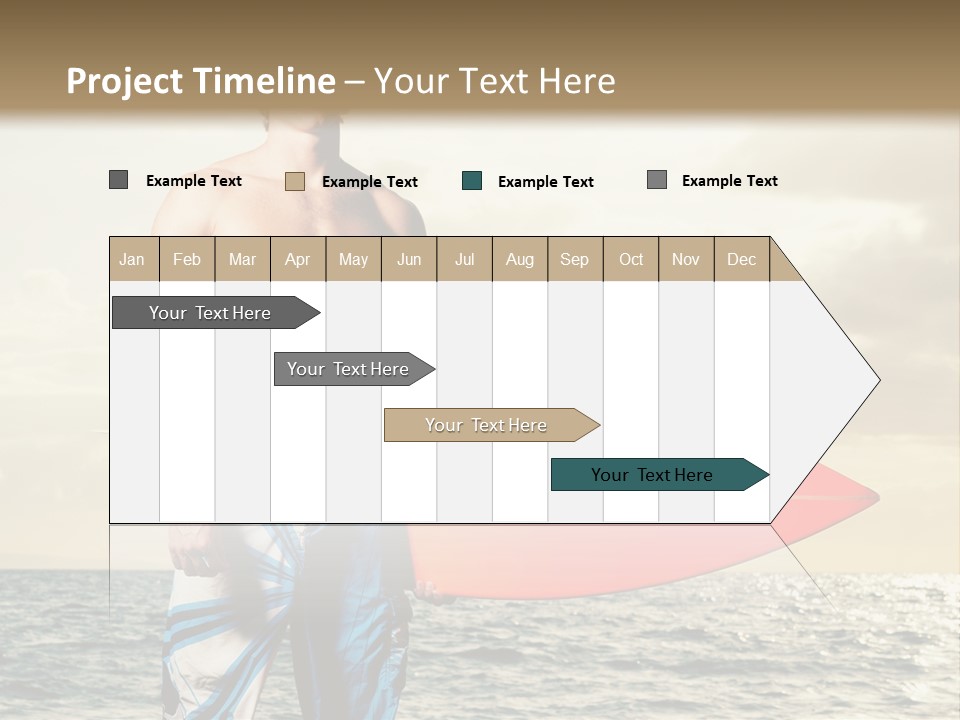 Project Timeline – Your Text Here

Example Text Example Text Example Text Example Text

| Jan | Feb | Mar | Apr | May | Jun | Jul | Aug | Sep | Oct | Nov | Dec |
|---|---|---|---|---|---|---|---|---|---|---|---|

Your Text Here

Your Text Here

Your Text Here

Your Text Here